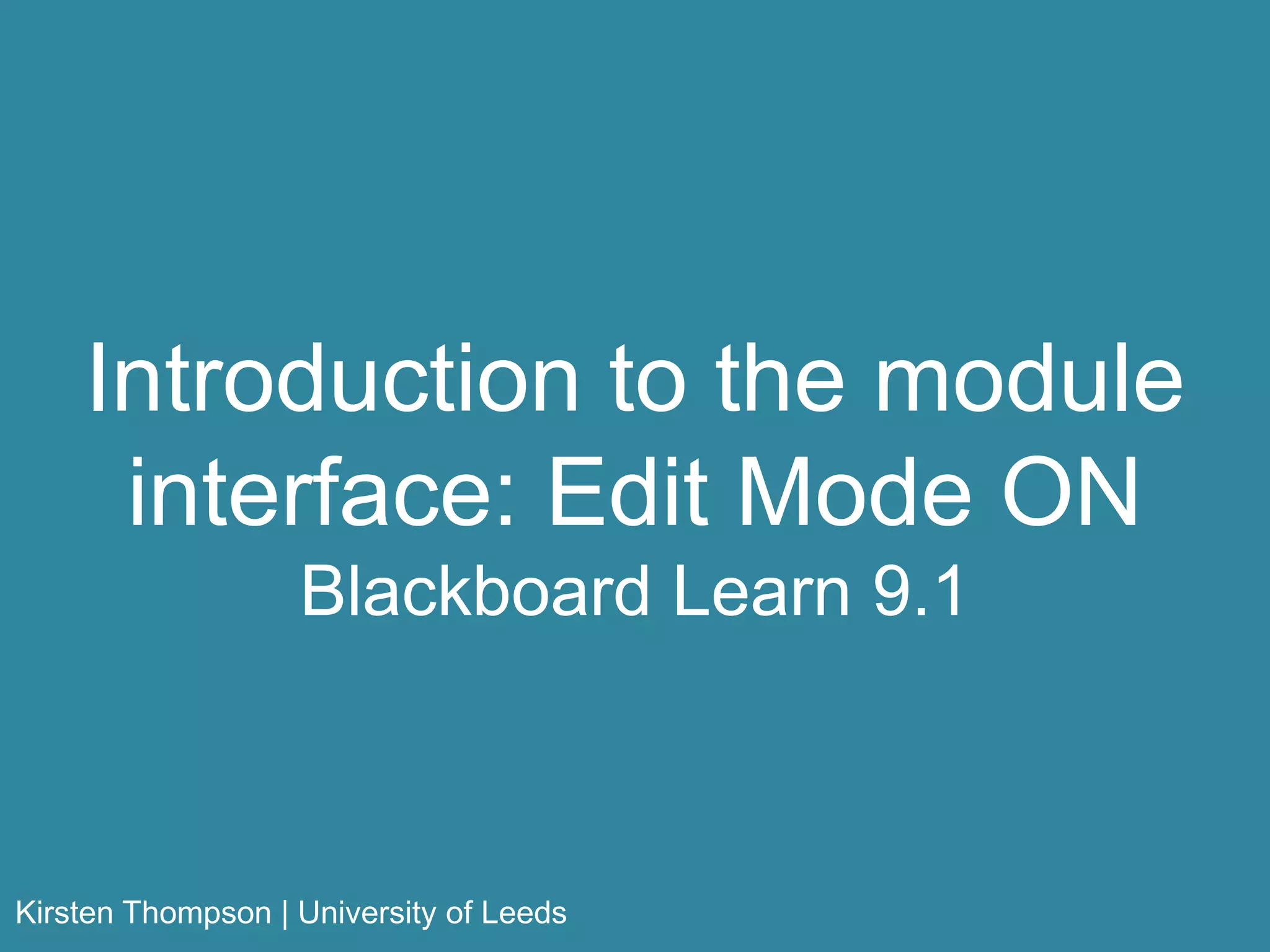 Introduction to the module interface: Edit Mode ON

Blackboard Learn 9.1

Kirsten Thompson | University of Leeds